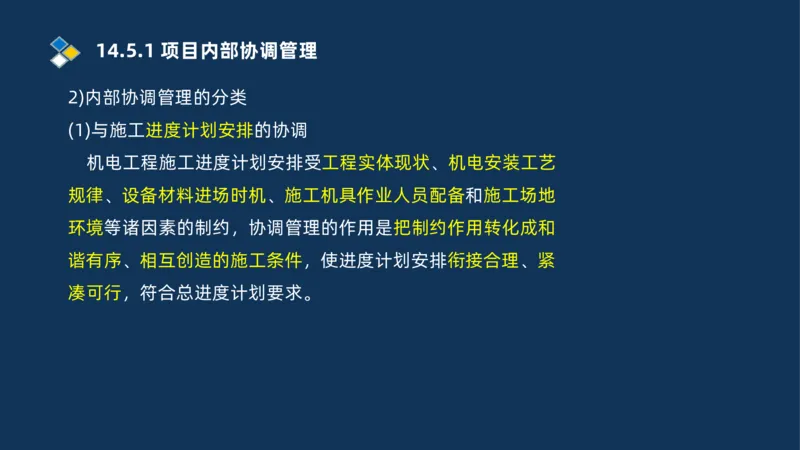 14.5.1 项目内部协调管理

2)内部协调管理的分类

(1)与施工进度计划安排的协调

机电工程施工进度计划安排受工程实体现状、机电安装工艺规律、设备材料进场时机、施工机具作业人员配备和施工场地环境等诸因素的制约，协调管理的作用是把制约作用转化成和谐有序、相互创造的施工条件，使进度计划安排衔接合理、紧凑可行，符合总进度计划要求。